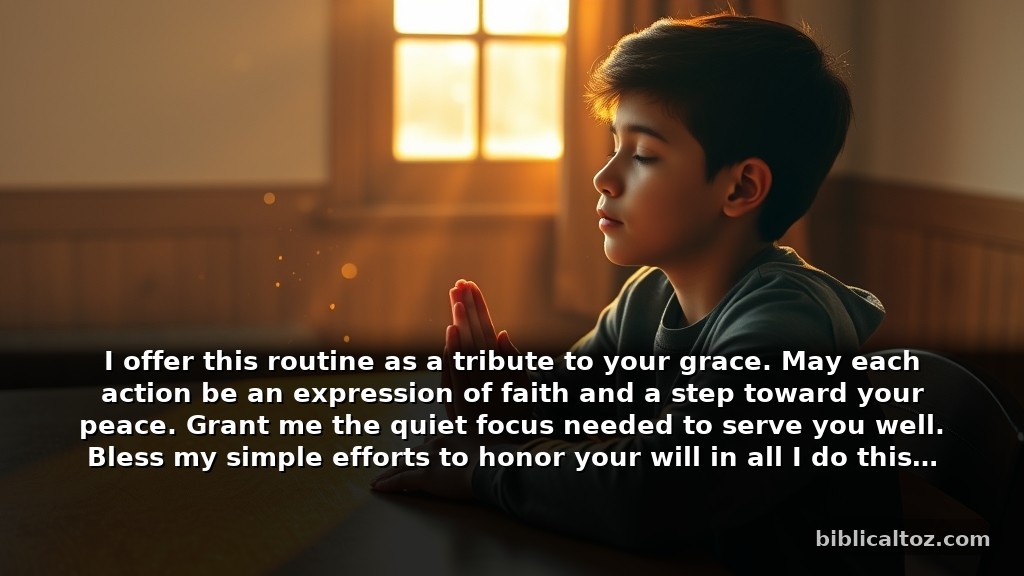 I offer this routine as a tribute to your grace. May each action be an expression of faith and a step toward your peace. Grant me the quiet focus needed to serve you well. Bless my simple efforts to honor your will in all I do this…

biblicaltoz.com